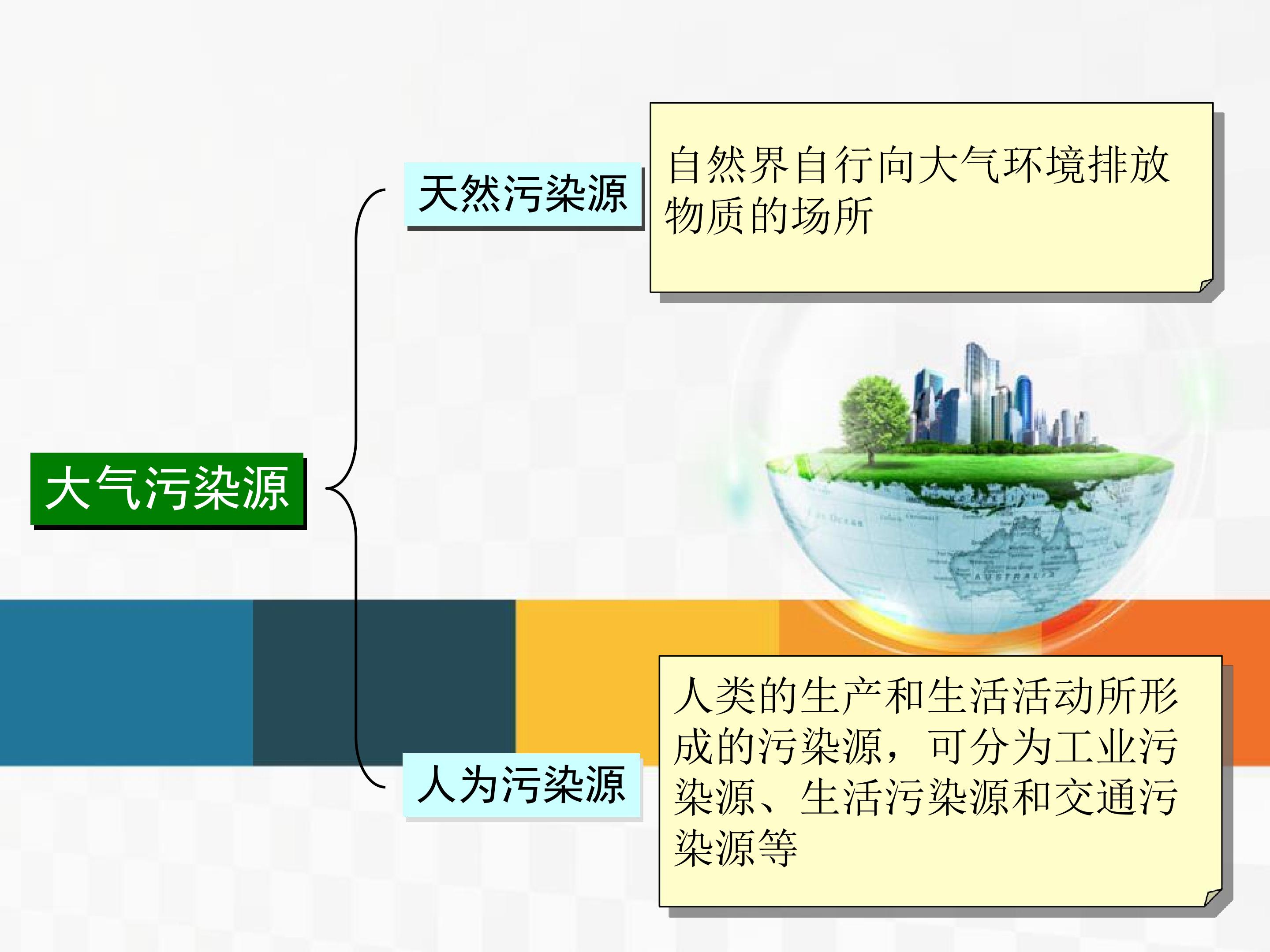 大气污染源

天然污染源

自然界自行向大气环境排放物质的场所

人为污染源

人类的生产和生活活动所形成的污染源，可分为工业污染源、生活污染源和交通污染源等